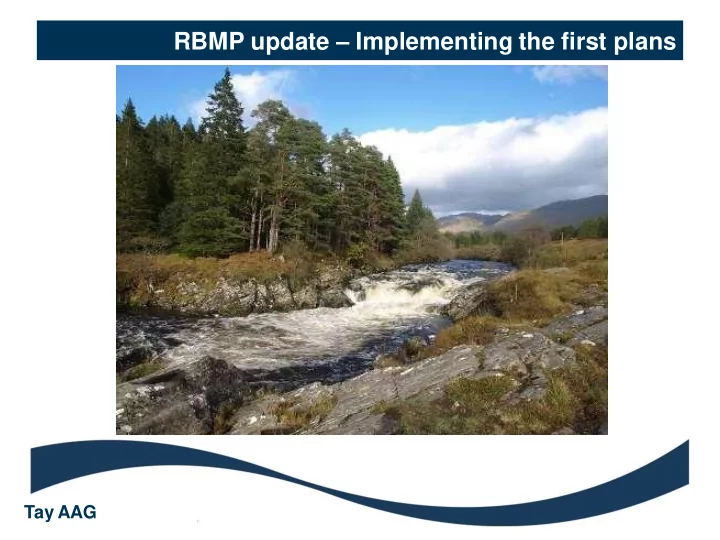 RBMP update – Implementing the first plans

Tay AAG